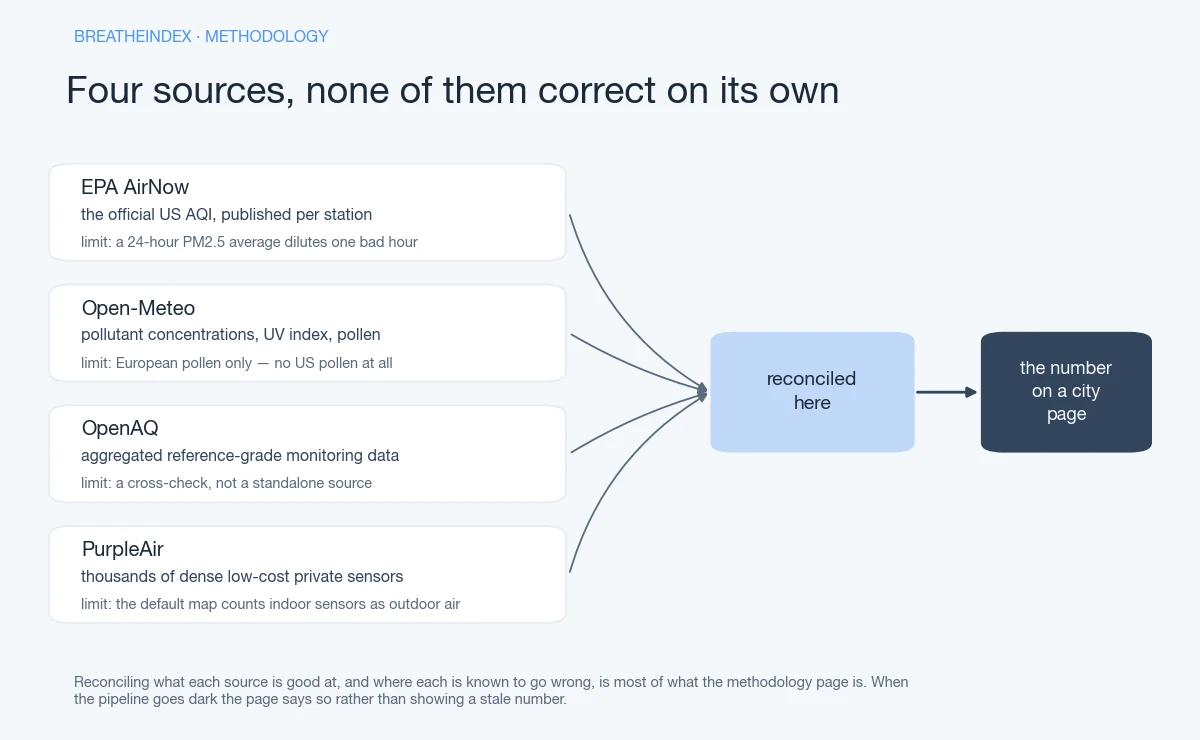 BREATHEINDEX · METHODOLOGY

Four sources, none of them correct on its own

EPA AirNow
the official US AQI, published per station
limit: a 24-hour PM2.5 average dilutes one bad hour

Open-Meteo
pollutant concentrations, UV index, pollen
limit: European pollen only — no US pollen at all

OpenAQ
aggregated reference-grade monitoring data
limit: a cross-check, not a standalone source

PurpleAir
thousands of dense low-cost private sensors
limit: the default map counts indoor sensors as outdoor air

reconciled here

the number on a city page

Reconciling what each source is good at, and where each is known to go wrong, is most of what the methodology page is. When the pipeline goes dark the page says so rather than showing a stale number.